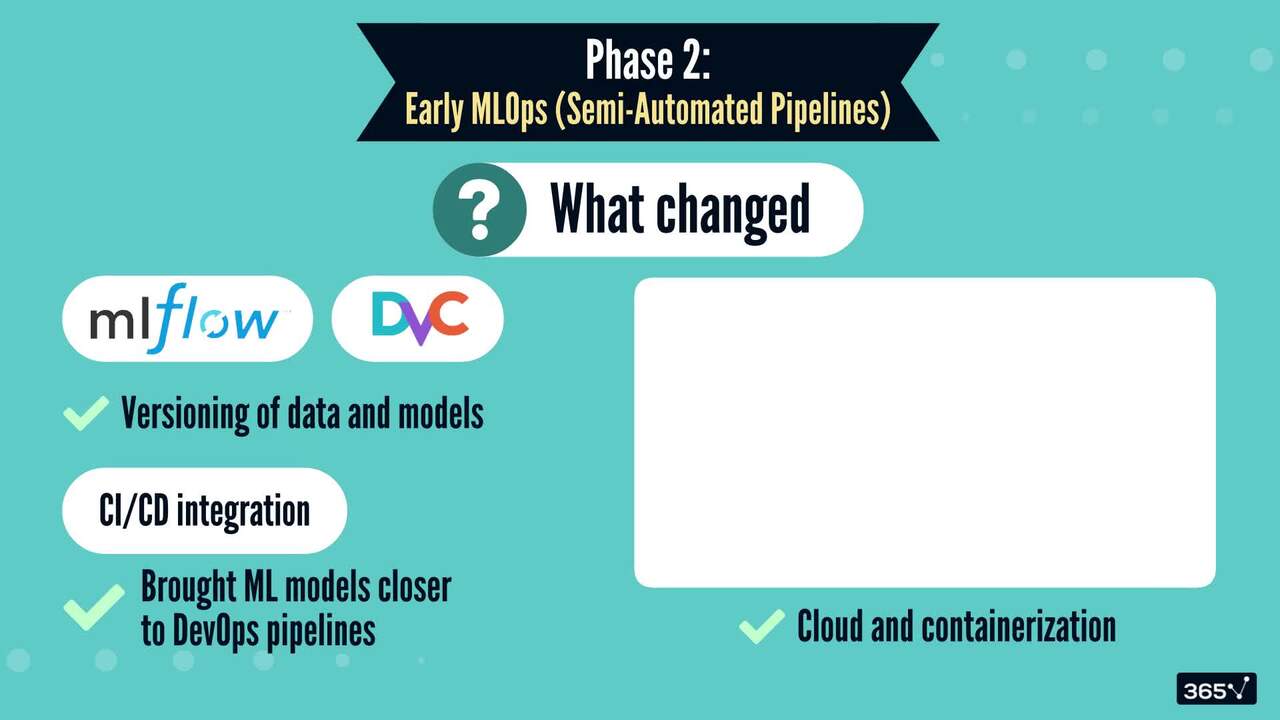 Phase 2:
Early MLOps (Semi-Automated Pipelines)

? What changed

mlflow

DVC

Versioning of data and models

CI/CD integration

Brought ML models closer to DevOps pipelines

Cloud and containerization

365